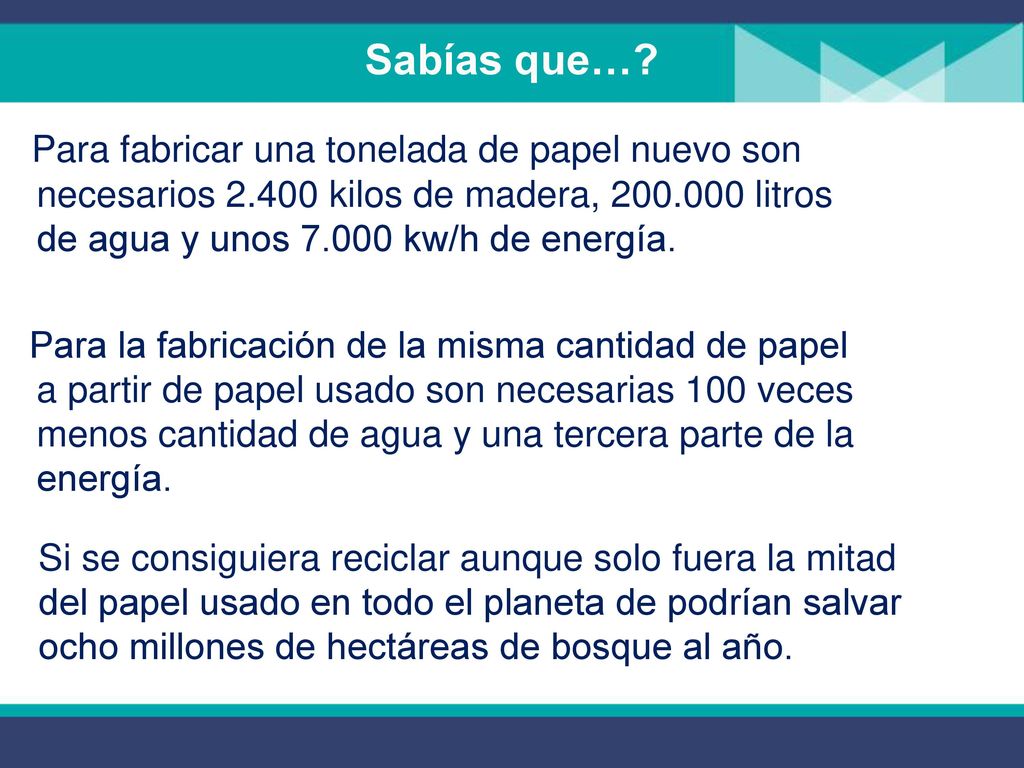 Sabías que…?

Para fabricar una tonelada de papel nuevo son necesarios 2.400 kilos de madera, 200.000 litros de agua y unos 7.000 kw/h de energía.

Para la fabricación de la misma cantidad de papel a partir de papel usado son necesarias 100 veces menos cantidad de agua y una tercera parte de la energía.

Si se consiguiera reciclar aunque solo fuera la mitad del papel usado en todo el planeta de podrían salvar ocho millones de hectáreas de bosque al año.